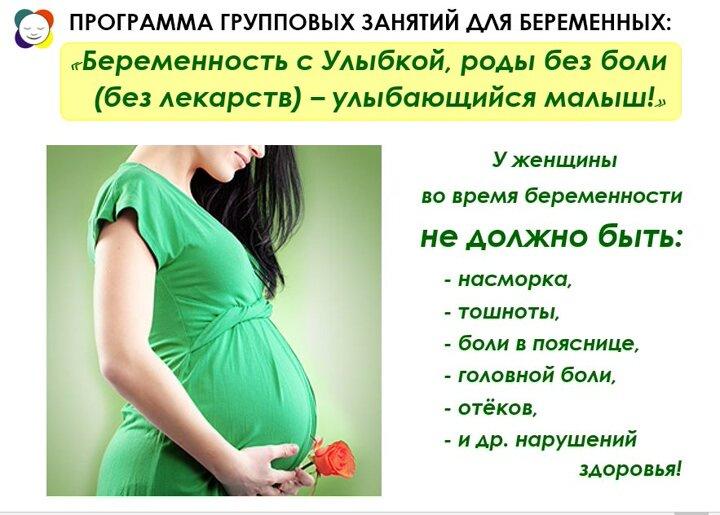 ПРОГРАММА ГРУППОВЫХ ЗАНЯТИЙ ДЛЯ БЕРЕМЕННЫХ:

«Беременность с Улыбкой, роды без боли (без лекарств) – улыбающийся малыш!»

У женщины во время беременности

не должно быть:

- насморка,
- тошноты,
- боли в пояснице,
- головной боли,
- отёков,
- и др. нарушений здоровья!